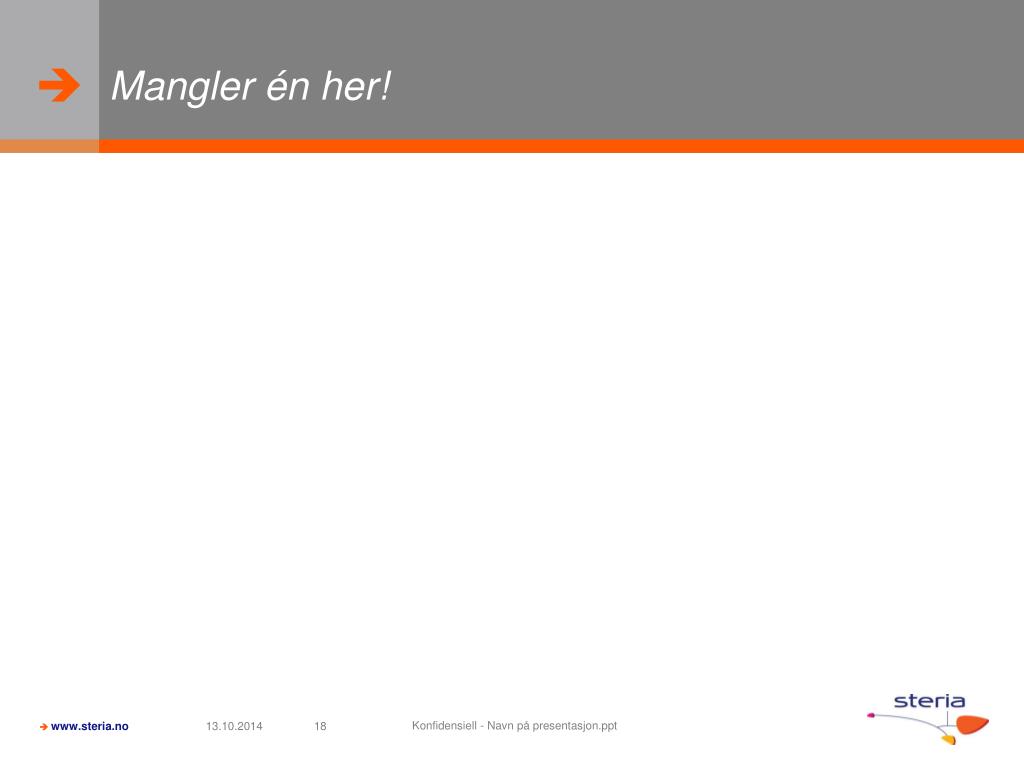 Mangler én her!

www.steria.no 13.10.2014 18 Konfidensiell - Navn på presentasjon.ppt

steria